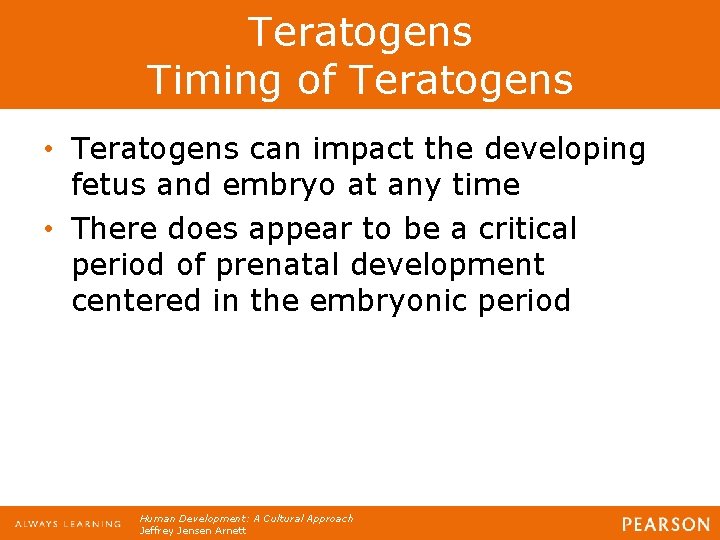 Teratogens
Timing of Teratogens

• Teratogens can impact the developing fetus and embryo at any time
• There does appear to be a critical period of prenatal development centered in the embryonic period

ALWAYS LEARNING
Human Development: A Cultural Approach
Jeffrey Jensen Arnett
PEARSON